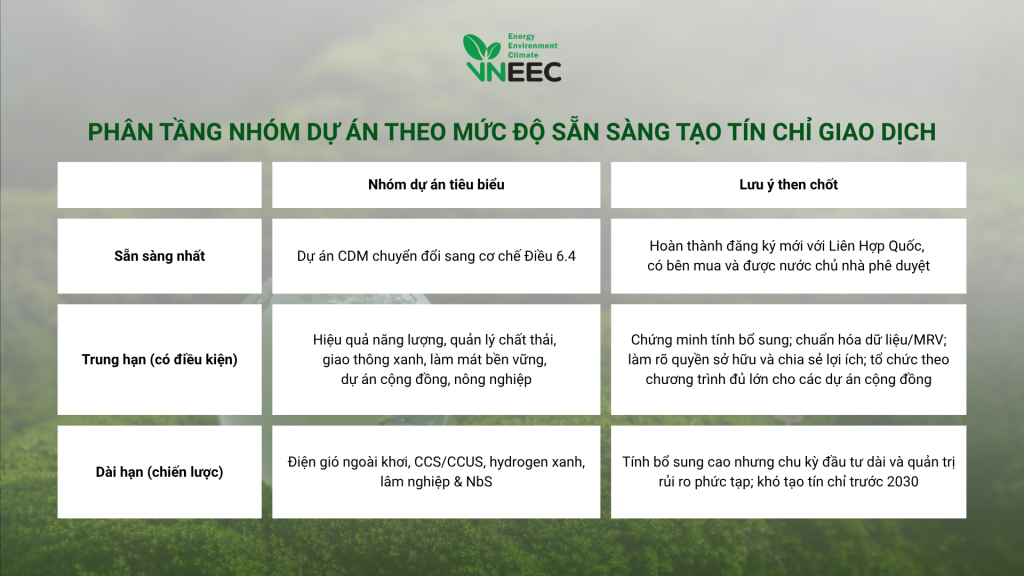 Energy
Environment
Climate
VNEEC

PHÂN TẦNG NHÓM DỰ ÁN THEO MỨC ĐỘ SẴN SÀNG TẠO TÍN CHỈ GIAO DỊCH

| | Nhóm dự án tiêu biểu | Lưu ý then chốt |
|---|---|---|
| Sẵn sàng nhất | Dự án CDM chuyển đổi sang cơ chế Điều 6.4 | Hoàn thành đăng ký mới với Liên Hợp Quốc, có bên mua và được nước chủ nhà phê duyệt |
| Trung hạn (có điều kiện) | Hiệu quả năng lượng, quản lý chất thải, giao thông xanh, làm mát bền vững, dự án cộng đồng, nông nghiệp | Chứng minh tính bổ sung; chuẩn hóa dữ liệu/MRV; làm rõ quyền sở hữu và chia sẻ lợi ích; tổ chức theo chương trình đủ lớn cho các dự án cộng đồng |
| Dài hạn (chiến lược) | Điện gió ngoài khơi, CCS/CCUS, hydrogen xanh, lâm nghiệp & NbS | Tính bổ sung cao nhưng chu kỳ đầu tư dài và quản trị rủi ro phức tạp; khó tạo tín chỉ trước 2030 |